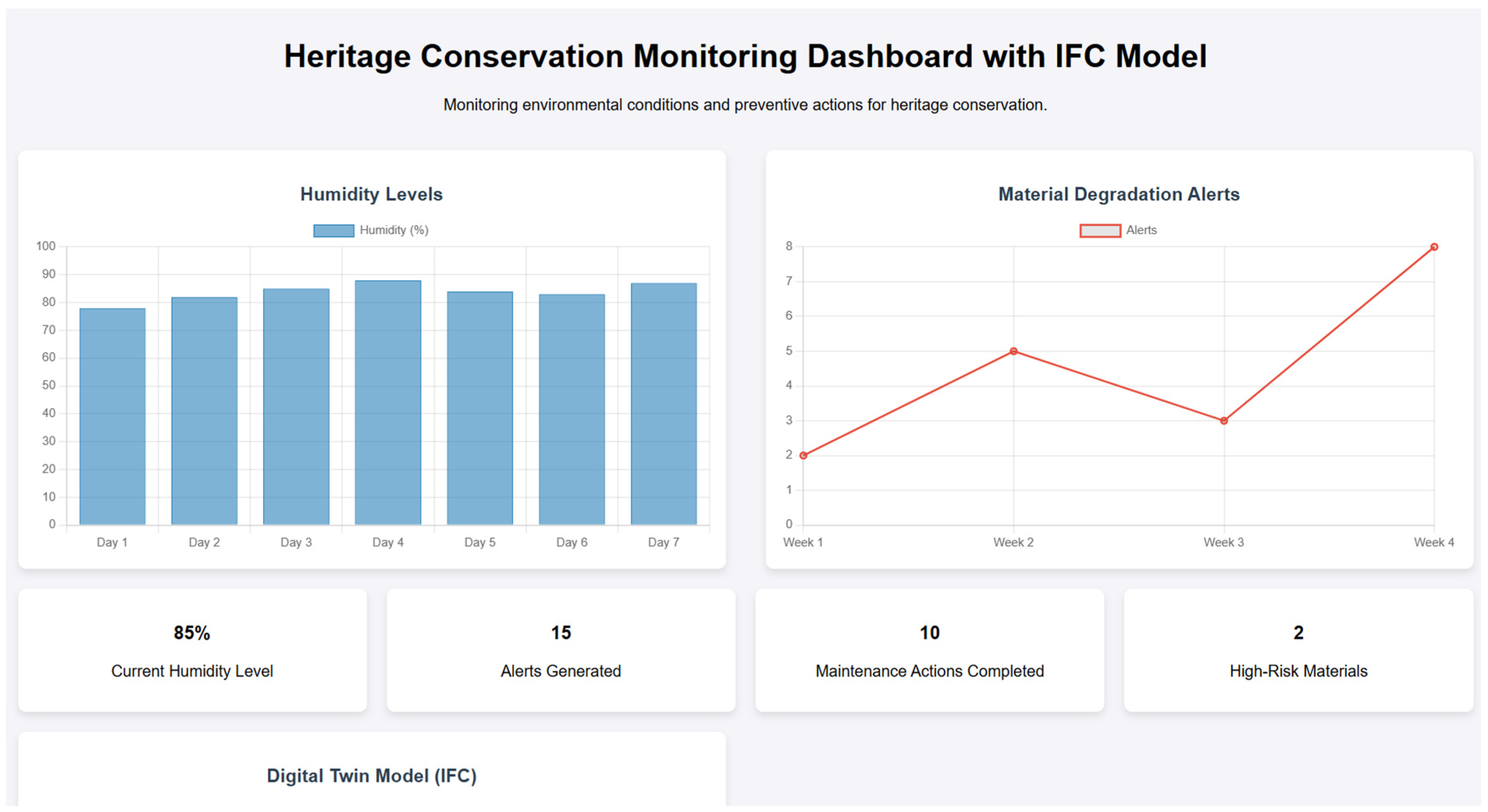 Heritage Conservation Monitoring Dashboard with IFC Model

Monitoring environmental conditions and preventive actions for heritage conservation.

Humidity Levels

Humidity (%)

100
90
80
70
60
50
40
30
20
10
0

Day 1 Day 2 Day 3 Day 4 Day 5 Day 6 Day 7

Material Degradation Alerts

Alerts

8
7
6
5
4
3
2
1
0

Week 1 Week 2 Week 3 Week 4

85%
Current Humidity Level

15
Alerts Generated

10
Maintenance Actions Completed

2
High-Risk Materials

Digital Twin Model (IFC)